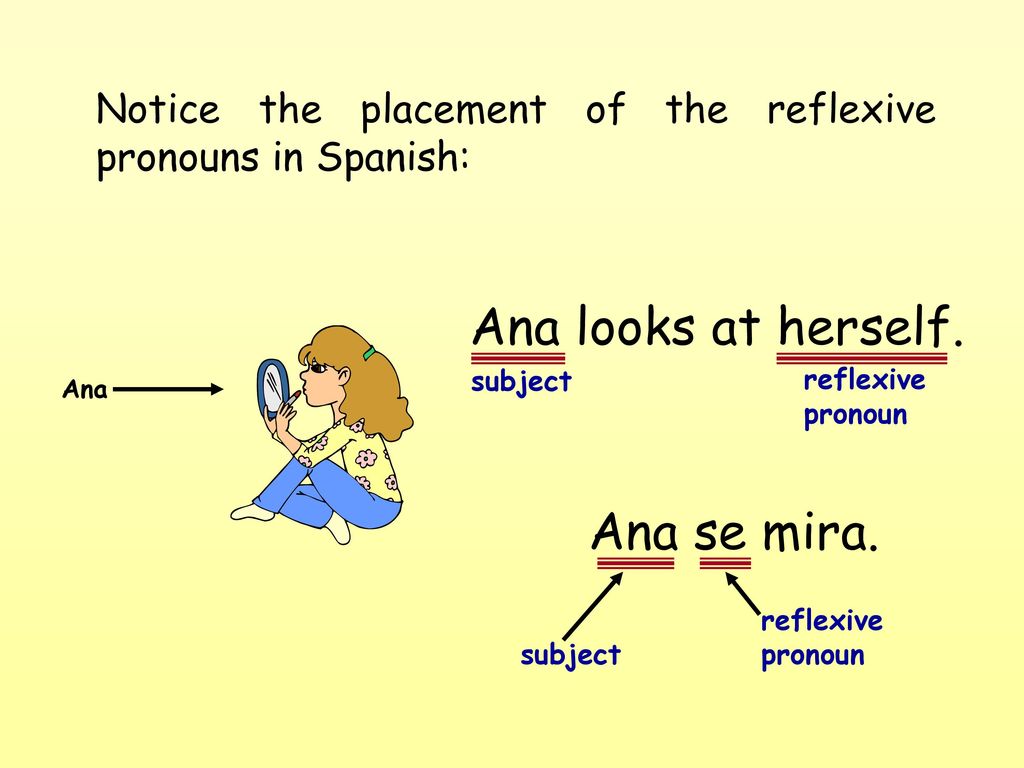 Notice the placement of the reflexive pronouns in Spanish:

Ana

Ana looks at herself.

subject

reflexive pronoun

Ana se mira.

subject

reflexive pronoun